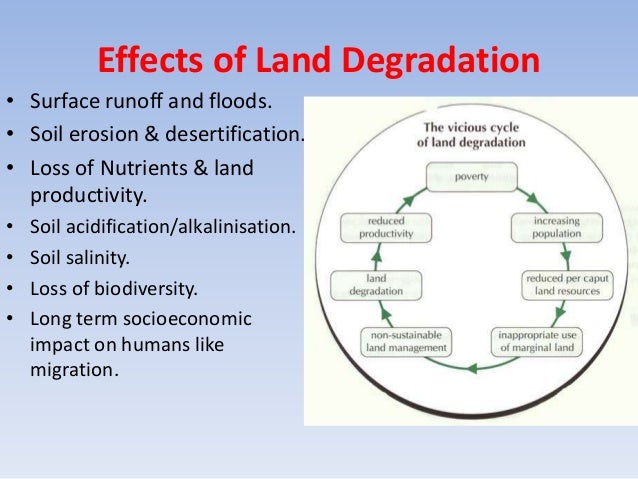 Effects of Land Degradation

• Surface runoff and floods.
• Soil erosion & desertification.
• Loss of Nutrients & land productivity.
• Soil acidification/alkalinisation.
• Soil salinity.
• Loss of biodiversity.
• Long term socioeconomic impact on humans like migration.

The vicious cycle of land degradation

poverty

increasing population

reduced per caput land resources

inappropriate use of marginal land

non-sustainable land management

land degradation

reduced productivity